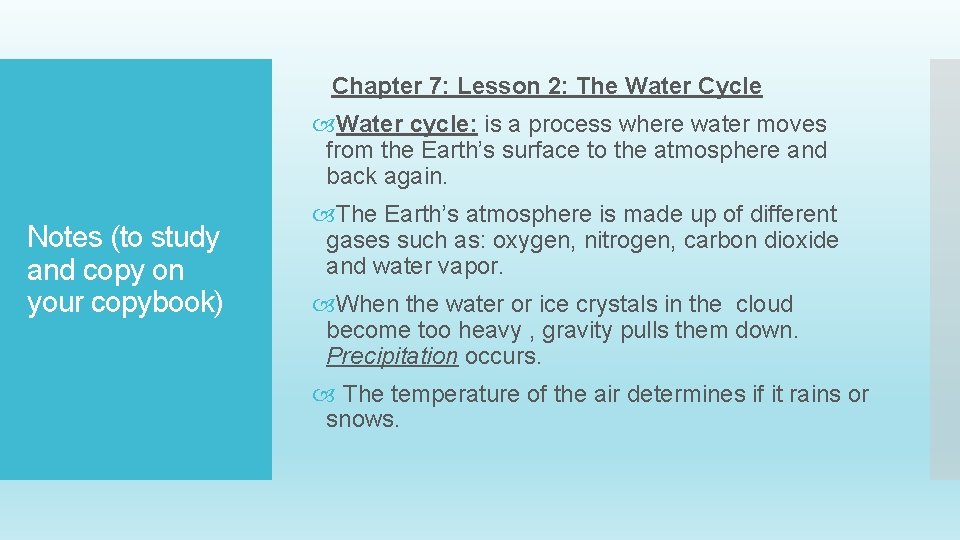 Notes (to study and copy on your copybook)

Chapter 7: Lesson 2: The Water Cycle

Water cycle: is a process where water moves from the Earth’s surface to the atmosphere and back again.

The Earth’s atmosphere is made up of different gases such as: oxygen, nitrogen, carbon dioxide and water vapor.

When the water or ice crystals in the cloud become too heavy , gravity pulls them down. Precipitation occurs.

The temperature of the air determines if it rains or snows.